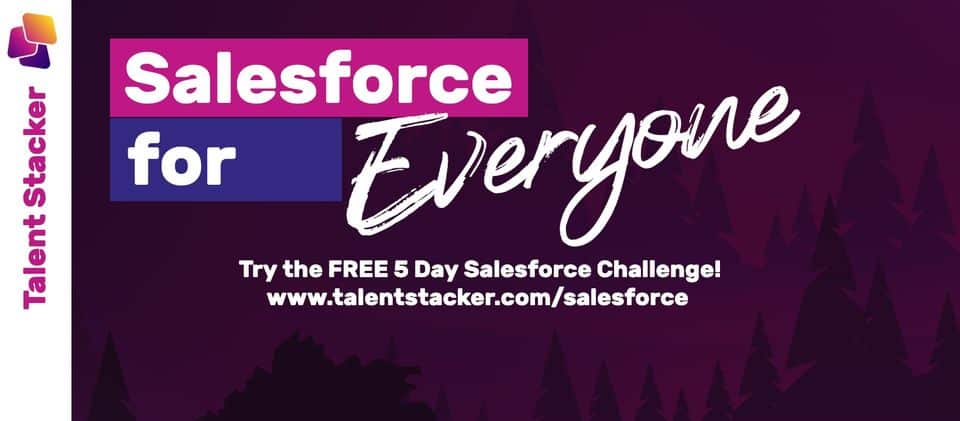 Talent Stacker

Salesforce for Everyone

Try the FREE 5 Day Salesforce Challenge!
www.talentstacker.com/salesforce